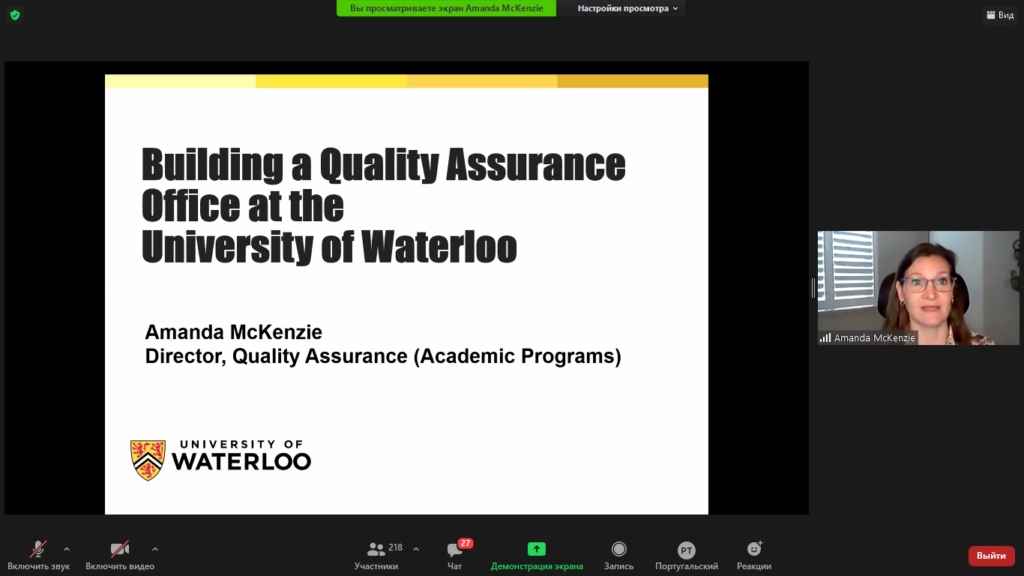 Вы просматриваете экран Amanda McKenzie

Настройки просмотра

Вид

Building a Quality Assurance Office at the University of Waterloo

Amanda McKenzie
Director, Quality Assurance (Academic Programs)

UNIVERSITY OF WATERLOO

Amanda McKenzie

Включить звук

Включить видео

218 Участники

27 Чат

Демонстрация экрана

Запись

PT Португальский

Реакции

Выйти